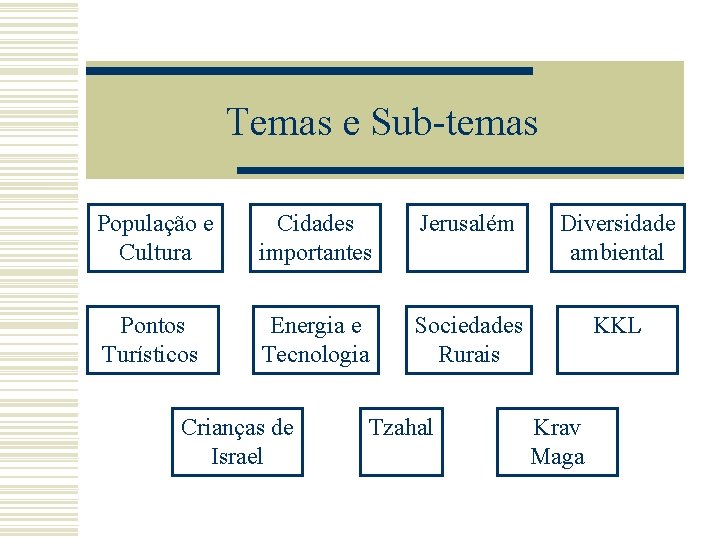 Temas e Sub-temas

População e Cultura

Cidades importantes

Jerusalém

Diversidade ambiental

Pontos Turísticos

Energia e Tecnologia

Sociedades Rurais

KKL

Crianças de Israel

Tzahal

Krav Maga